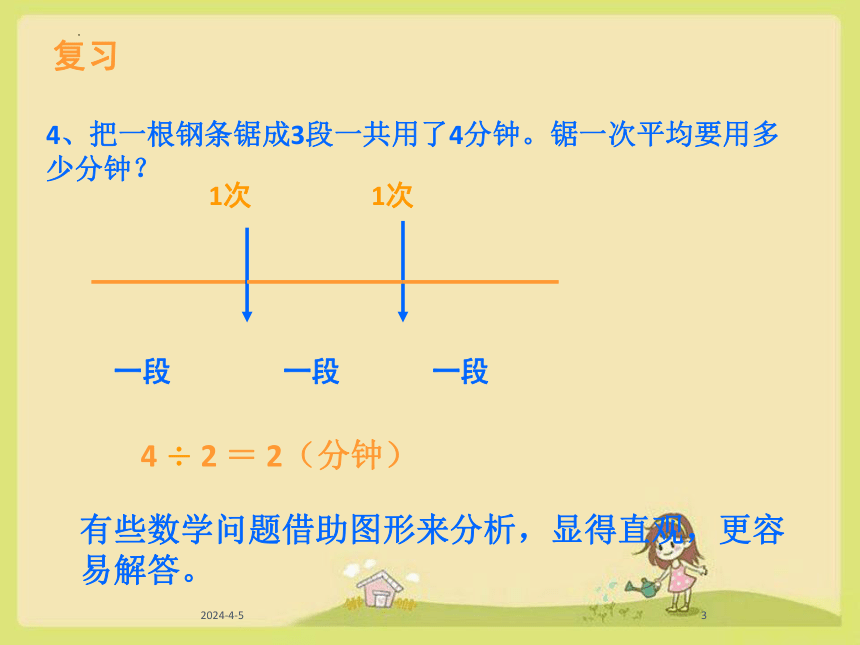 复习

4、把一根钢条锯成3段一共用了4分钟。锯一次平均要用多少分钟？

1次 1次

一段 一段 一段

$4 \div 2 = 2$（分钟）

有些数学问题借助图形来分析，显得直观，更容易解答。

2024-4-5

3